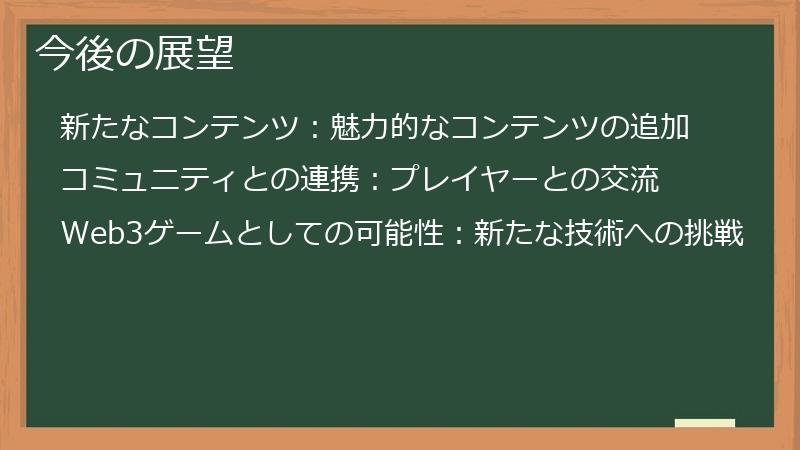 今後の展望

新たなコンテンツ：魅力的なコンテンツの追加

コミュニティとの連携：プレイヤーとの交流

Web3ゲームとしての可能性：新たな技術への挑戦